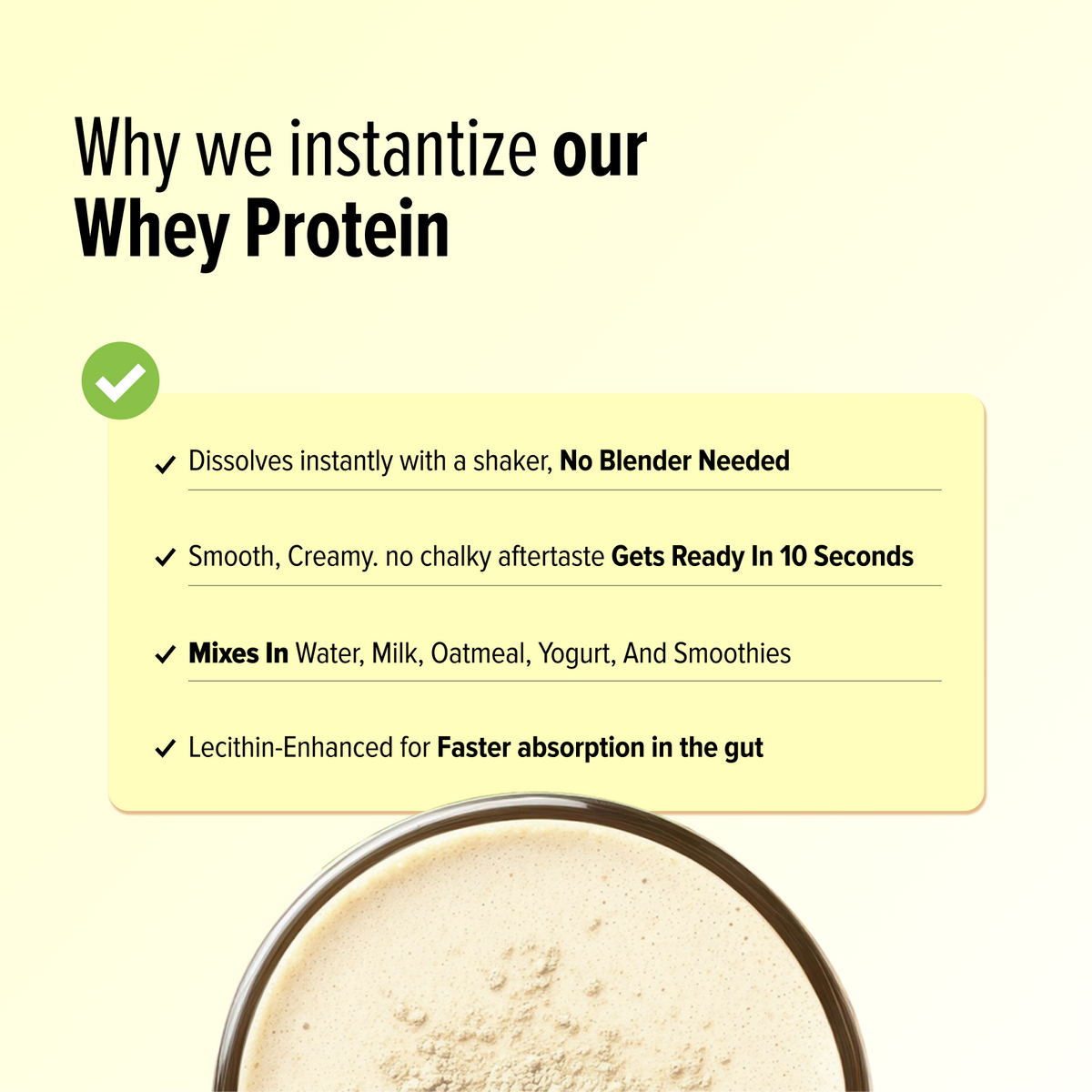 Why we instantize our Whey Protein

✓ Dissolves instantly with a shaker, No Blender Needed

✓ Smooth, Creamy. no chalky aftertaste Gets Ready In 10 Seconds

✓ Mixes In Water, Milk, Oatmeal, Yogurt, And Smoothies

✓ Lecithin-Enhanced for Faster absorption in the gut